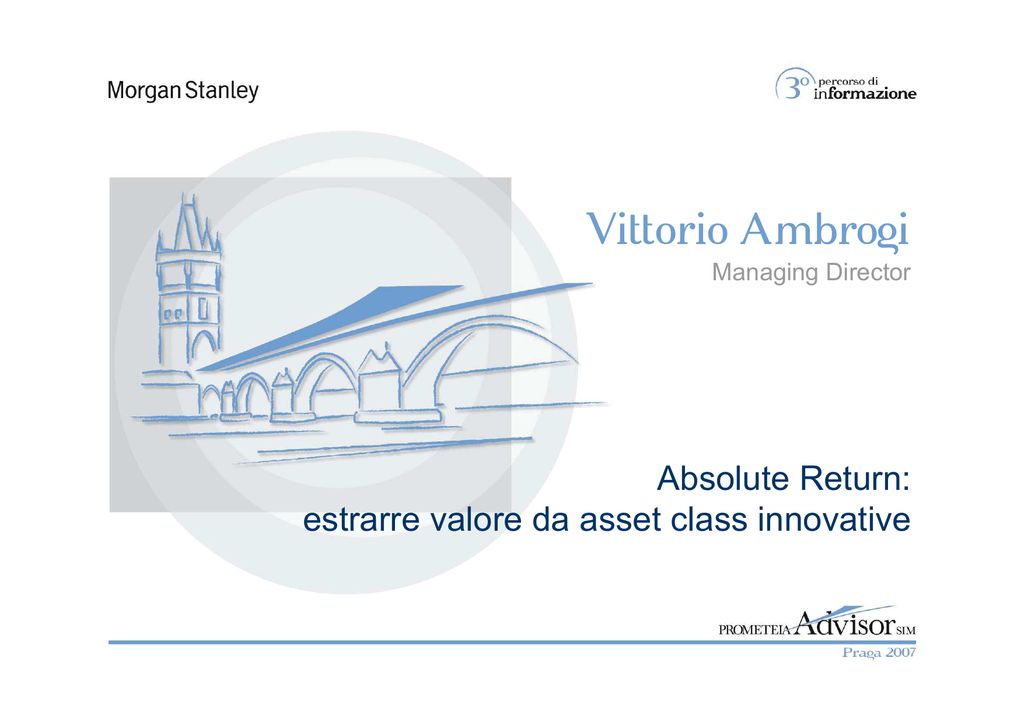 Morgan Stanley

3° percorso di informazione

Vittorio Ambrogi
Managing Director

Absolute Return:
estrarre valore da asset class innovative

PROMETEIA Advisor SIM
Praga 2007